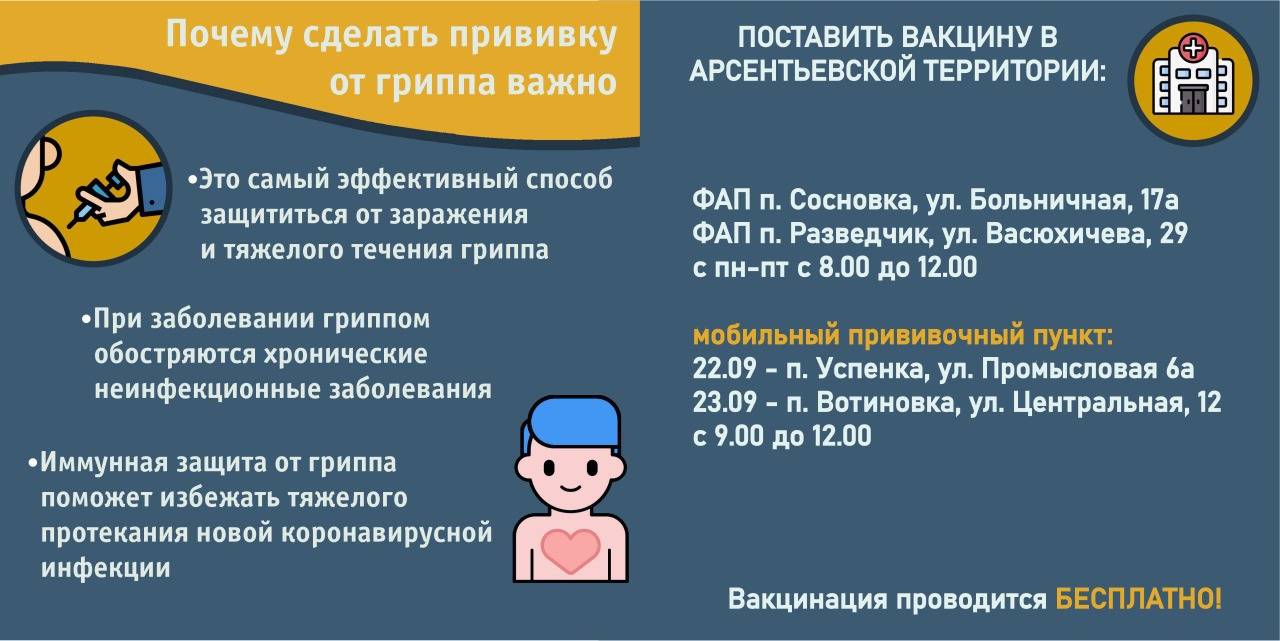 Почему сделать прививку от гриппа важно

•Это самый эффективный способ защититься от заражения и тяжелого течения гриппа

•При заболевании гриппом обостряются хронические неинфекционные заболевания

•Иммунная защита от гриппа поможет избежать тяжелого протекания новой коронавирусной инфекции

ПОСТАВИТЬ ВАКЦИНУ В АРСЕНТЬЕВСКОЙ ТЕРРИТОРИИ:

ФАП п. Сосновка, ул. Больничная, 17а
ФАП п. Разведчик, ул. Васюхичева, 29
с пн-пт с 8.00 до 12.00

мобильный прививочный пункт:
22.09 - п. Успенка, ул. Промысловая 6а
23.09 - п. Вотиновка, ул. Центральная, 12
с 9.00 до 12.00

Вакцинация проводится БЕСПЛАТНО!